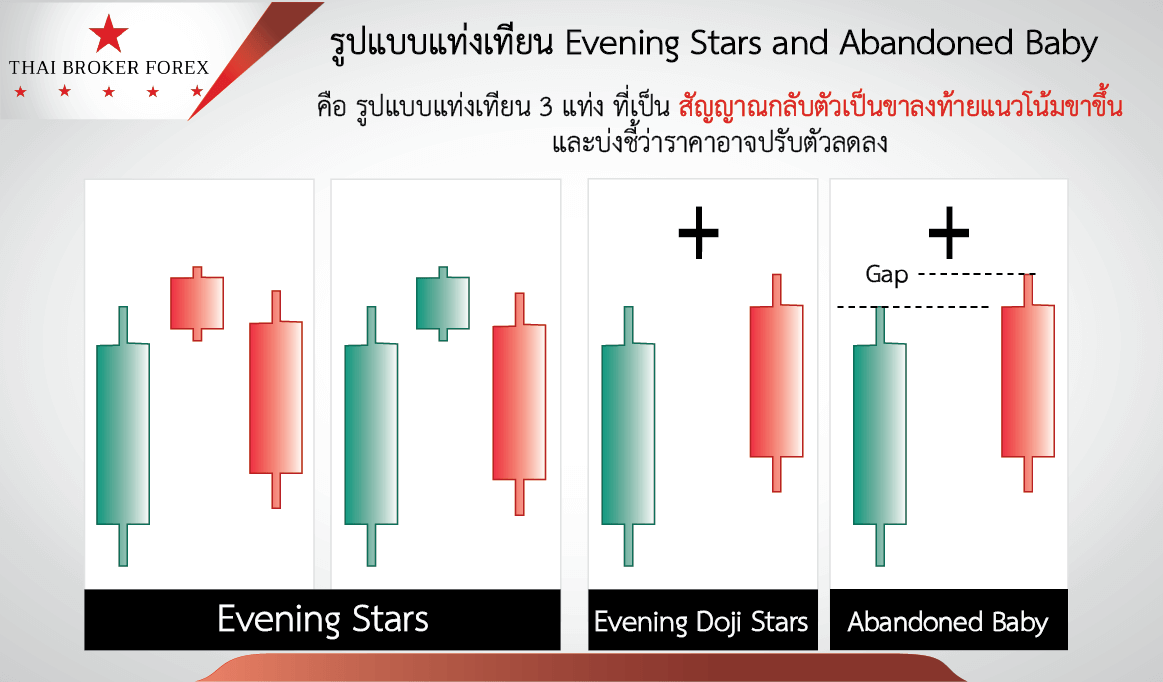 THAI BROKER FOREX

รูปแบบแท่งเทียน Evening Stars and Abandoned Baby

คือ รูปแบบแท่งเทียน 3 แท่ง ที่เป็น สัญญาณกลับตัวเป็นขาลงท้ายแนวโน้มขาขึ้น และบ่งชี้ว่าราคาอาจปรับตัวลดลง

Gap

Evening Stars

Evening Doji Stars

Abandoned Baby